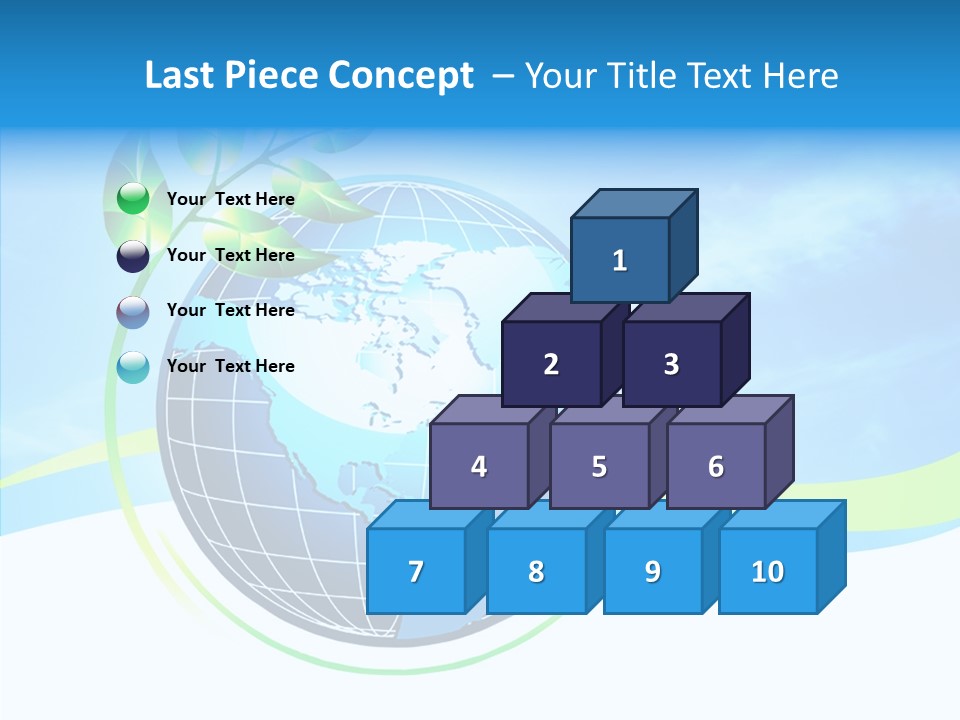 Last Piece Concept – Your Title Text Here

Your Text Here

Your Text Here

Your Text Here

Your Text Here

1

2 3

4 5 6

7 8 9 10